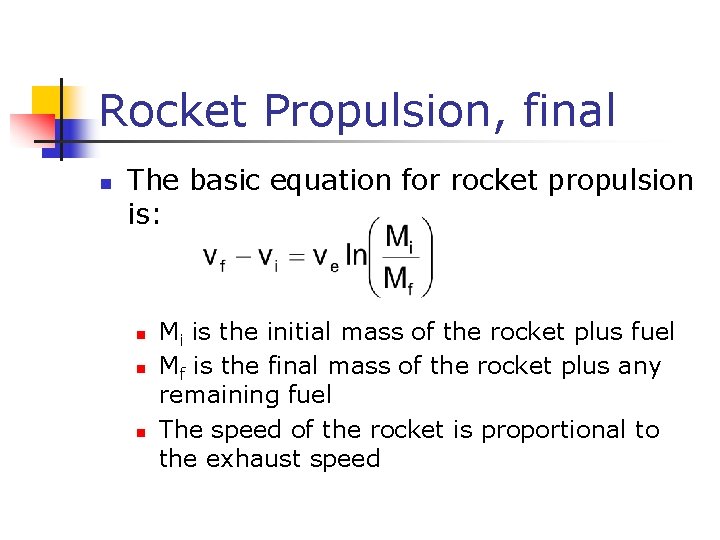 Rocket Propulsion, final

The basic equation for rocket propulsion is:

$v_f - v_i = v_e \ln\left(\frac{M_i}{M_f}\right)$

$M_i$ is the initial mass of the rocket plus fuel

$M_f$ is the final mass of the rocket plus any remaining fuel

The speed of the rocket is proportional to the exhaust speed